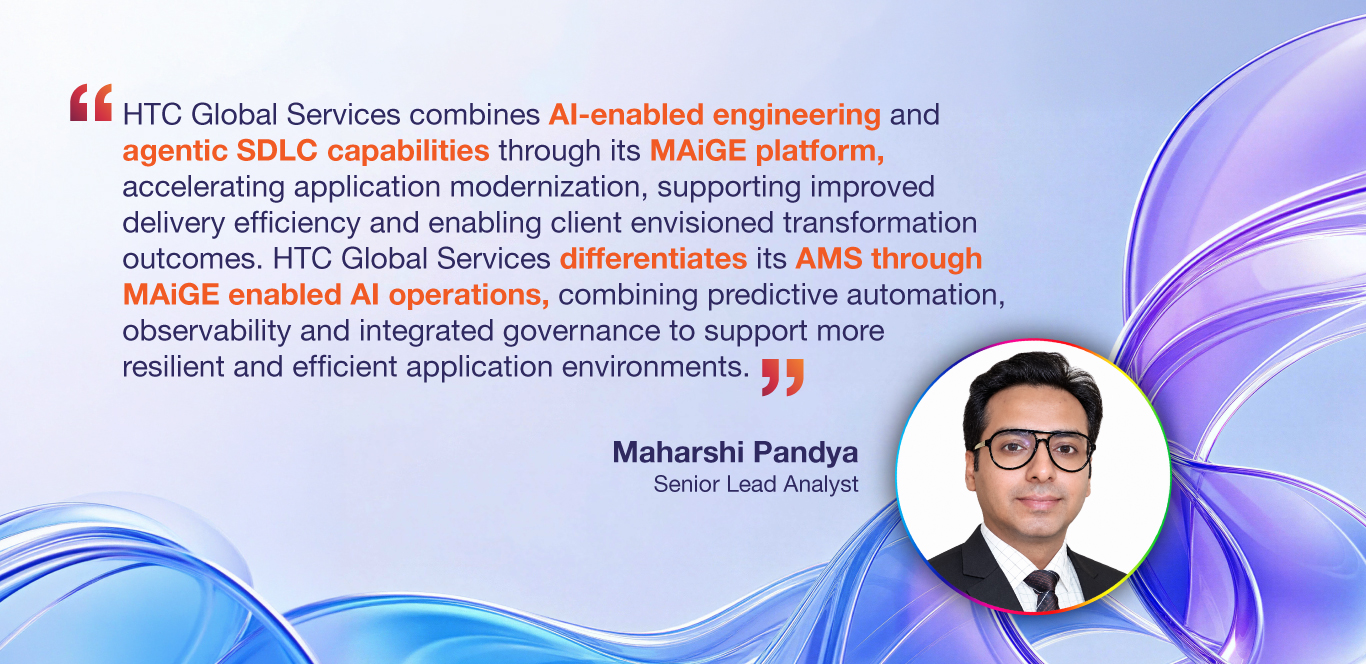 “ HTC Global Services combines AI-enabled engineering and agentic SDLC capabilities through its MAiGE platform, accelerating application modernization, supporting improved delivery efficiency and enabling client envisioned transformation outcomes. HTC Global Services differentiates its AMS through MAiGE enabled AI operations, combining predictive automation, observability and integrated governance to support more resilient and efficient application environments. ”

Maharshi Pandya
Senior Lead Analyst